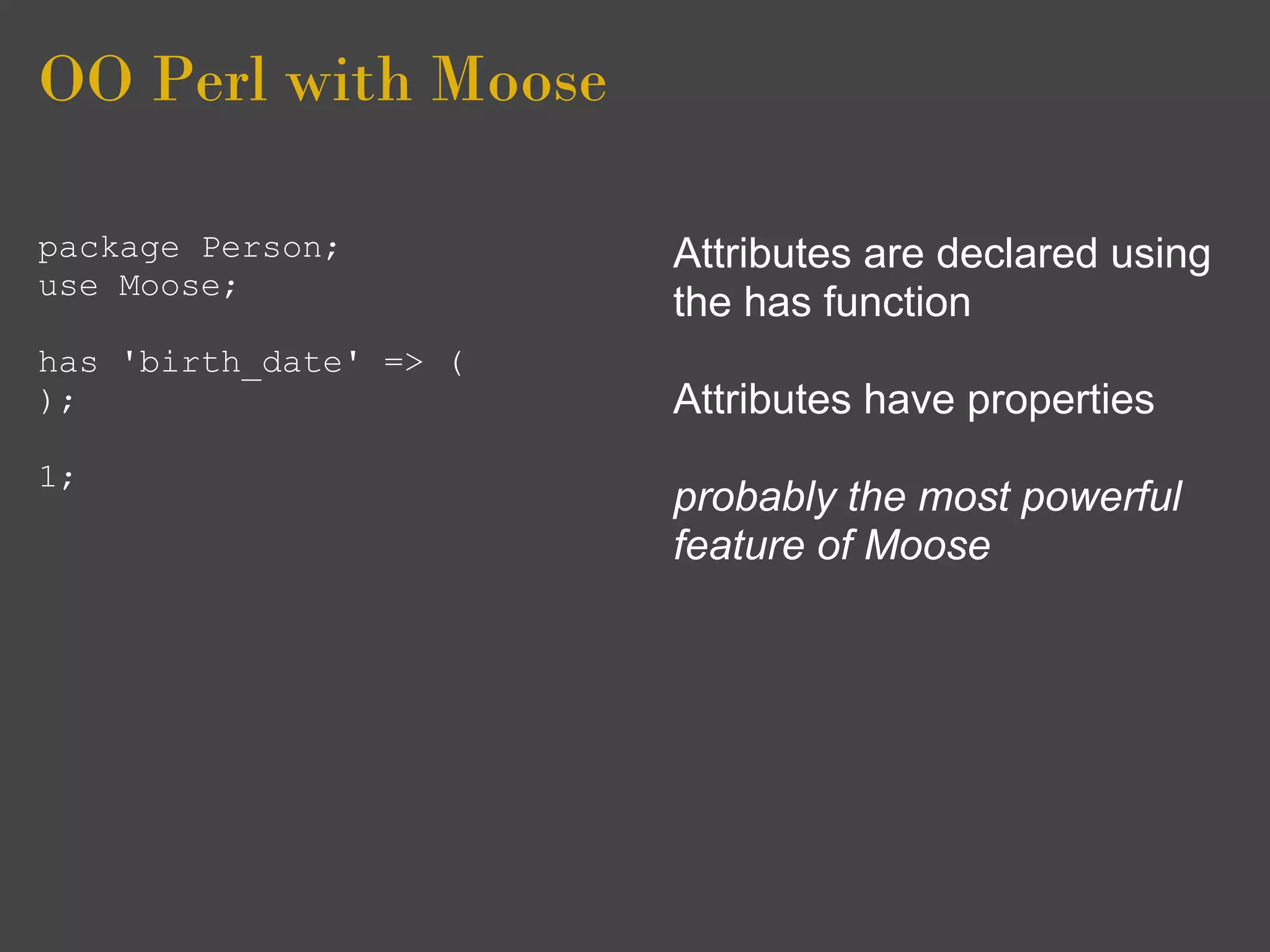 OO Perl with Moose

package Person;
use Moose;

has 'birth_date' => (
);

1;

Attributes are declared using the has function

Attributes have properties

probably the most powerful feature of Moose